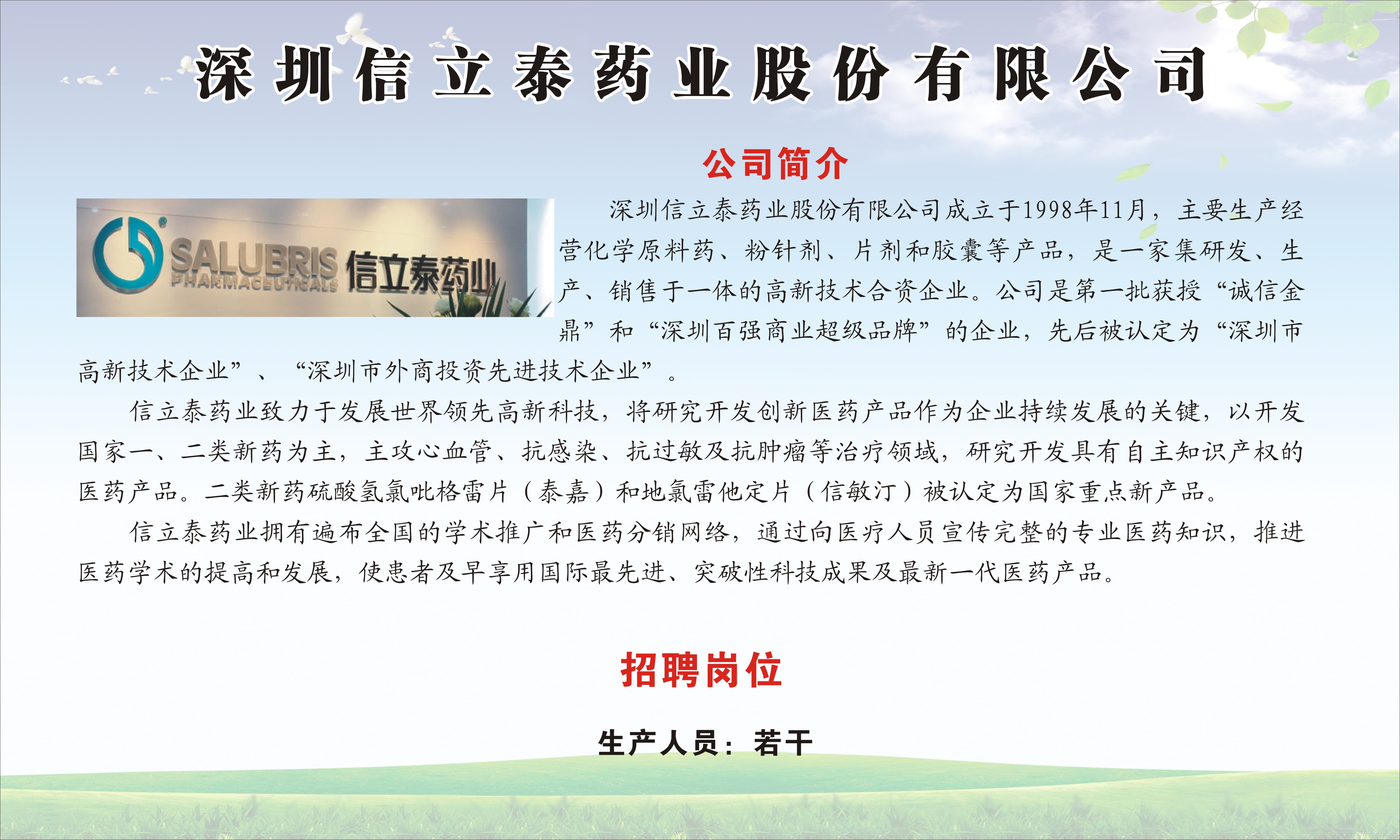 深圳信立泰药业股份有限公司

公司简介

SALUBRIS PHARMACEUTICALS 信立泰药业

深圳信立泰药业股份有限公司成立于1998年11月，主要生产经营化学原料药、粉针剂、片剂和胶囊等产品，是一家集研发、生产、销售于一体的高新技术合资企业。公司是第一批获授“诚信金鼎”和“深圳百强商业超级品牌”的企业，先后被认定为“深圳市高新技术企业”、“深圳市外商投资先进技术企业”。

信立泰药业致力于发展世界领先高新科技，将研究开发创新医药产品作为企业持续发展的关键，以开发国家一、二类新药为主，主攻心血管、抗感染、抗过敏及抗肿瘤等治疗领域，研究开发具有自主知识产权的医药产品。二类新药硫酸氢氯吡格雷片（泰嘉）和地氯雷他定片（信敏汀）被认定为国家重点新产品。

信立泰药业拥有遍布全国的学术推广和医药分销网络，通过向医疗人员宣传完整的专业医药知识，推进医药学术的提高和发展，使患者及早享用国际最先进、突破性科技成果及最新一代医药产品。

招聘岗位

生产人员：若干